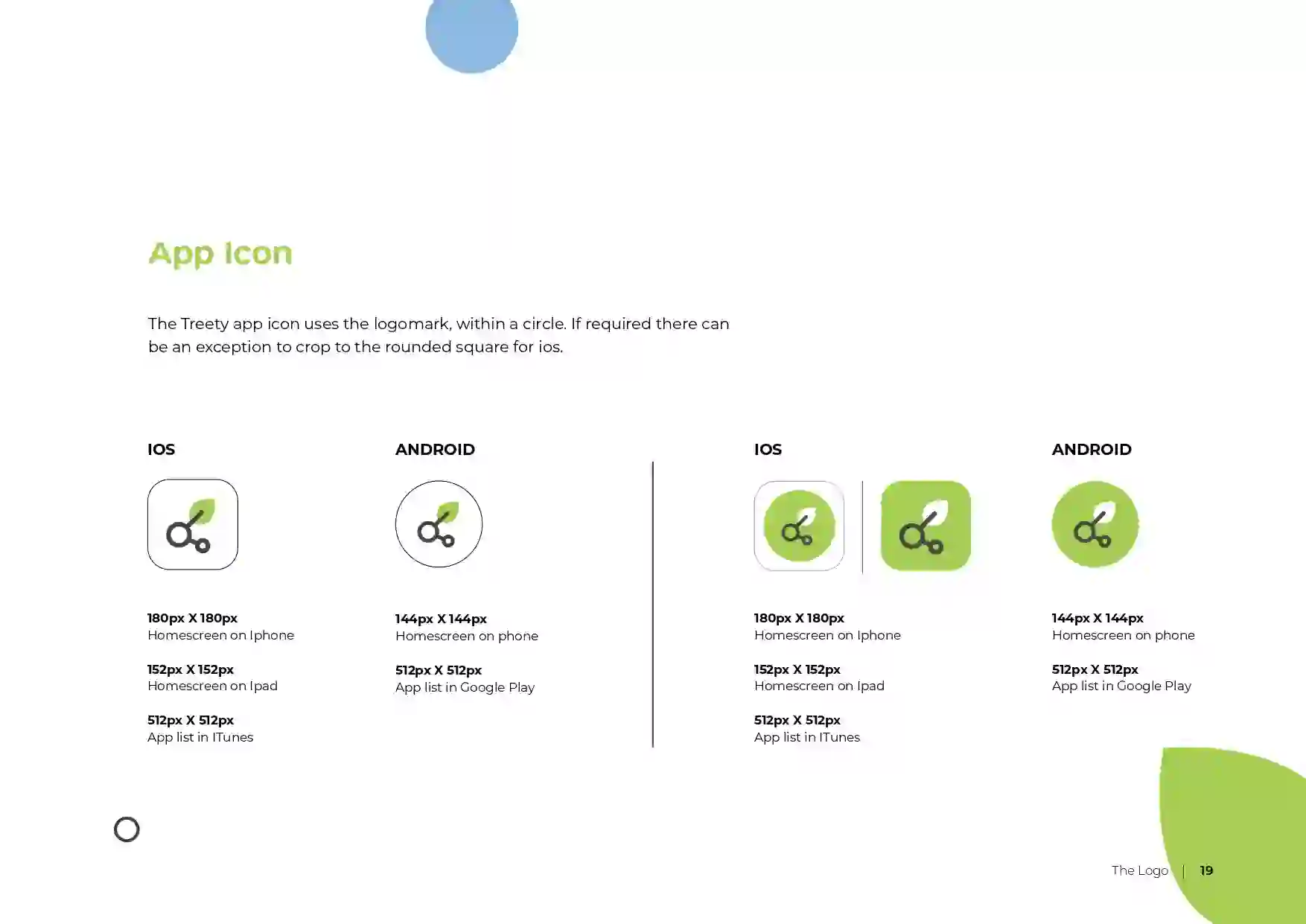 App Icon

The Treety app icon uses the logomark, within a circle. If required there can be an exception to crop to the rounded square for ios.

IOS

180px X 180px
Homescreen on Iphone

152px X 152px
Homescreen on Ipad

512px X 512px
App list in ITunes

ANDROID

144px X 144px
Homescreen on phone

512px X 512px
App list in Google Play

IOS

180px X 180px
Homescreen on Iphone

152px X 152px
Homescreen on Ipad

512px X 512px
App list in ITunes

ANDROID

144px X 144px
Homescreen on phone

512px X 512px
App list in Google Play

The Logo | 19